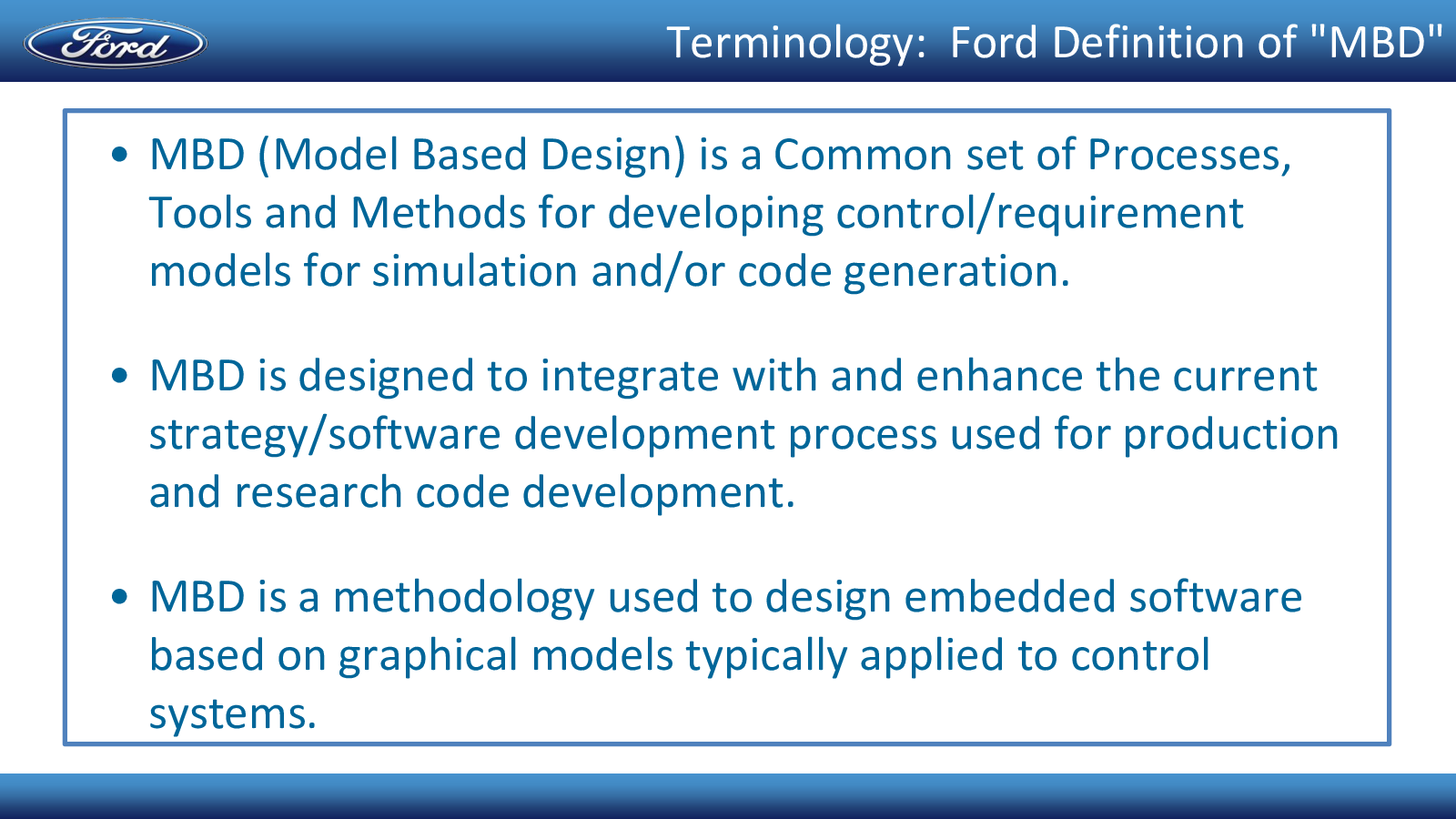 Ford

Terminology: Ford Definition of "MBD"

• MBD (Model Based Design) is a Common set of Processes, Tools and Methods for developing control/requirement models for simulation and/or code generation.

• MBD is designed to integrate with and enhance the current strategy/software development process used for production and research code development.

• MBD is a methodology used to design embedded software based on graphical models typically applied to control systems.